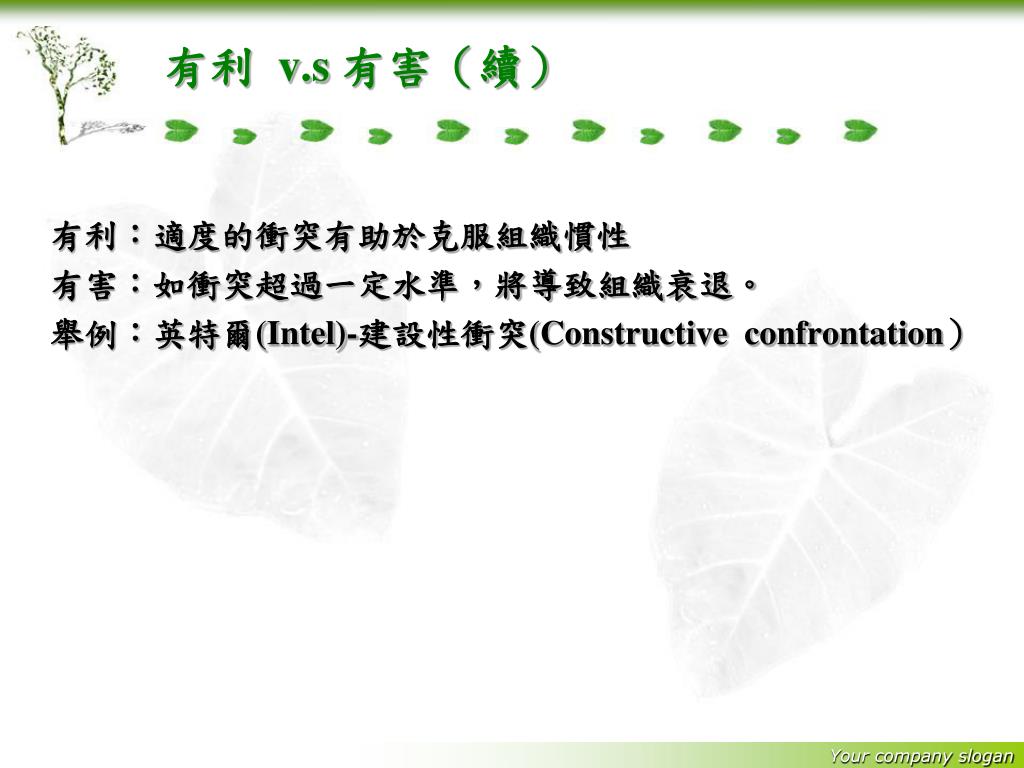 有利 v.s 有害（續）

有利：適度的衝突有助於克服組織慣性
有害：如衝突超過一定水準，將導致組織衰退。
舉例：英特爾(Intel)-建設性衝突(Constructive confrontation）

Your company slogan